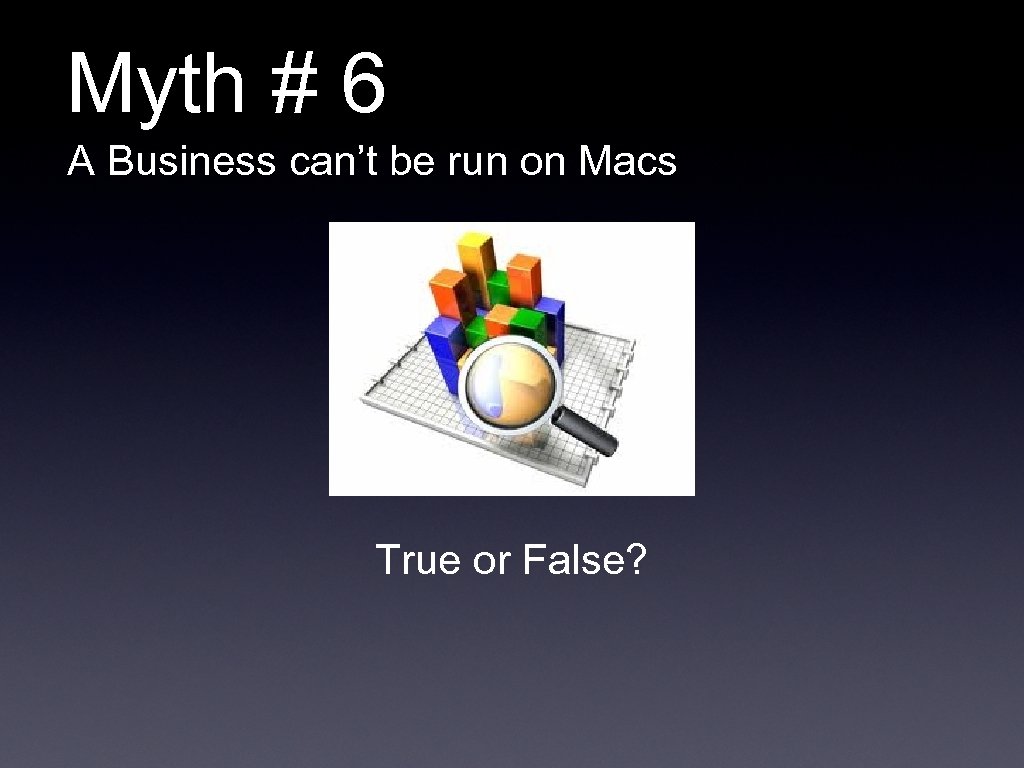 Myth # 6

A Business can’t be run on Macs

True or False?